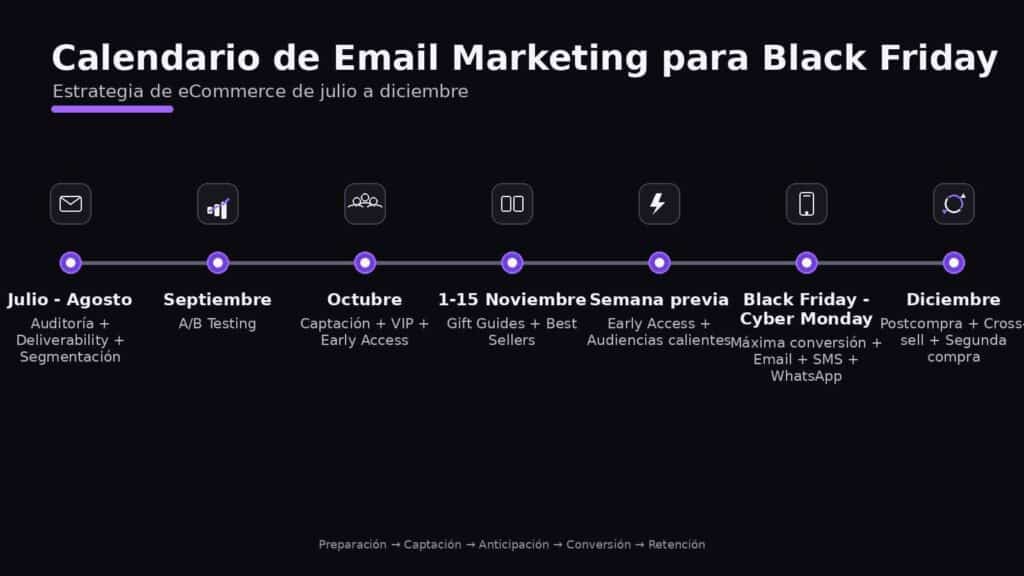 Calendario de Email Marketing para Black Friday
Estrategia de eCommerce de julio a diciembre

Julio - Agosto
Auditoría + Deliverability + Segmentación

Septiembre
A/B Testing

Octubre
Captación + VIP + Early Access

1-15 Noviembre
Gift Guides + Best Sellers

Semana previa
Early Access + Audiencias calientes

Black Friday - Cyber Monday
Máxima conversión + Email + SMS + WhatsApp

Diciembre
Postcompra + Cross-sell + Segunda compra

Preparación → Captación → Anticipación → Conversión → Retención